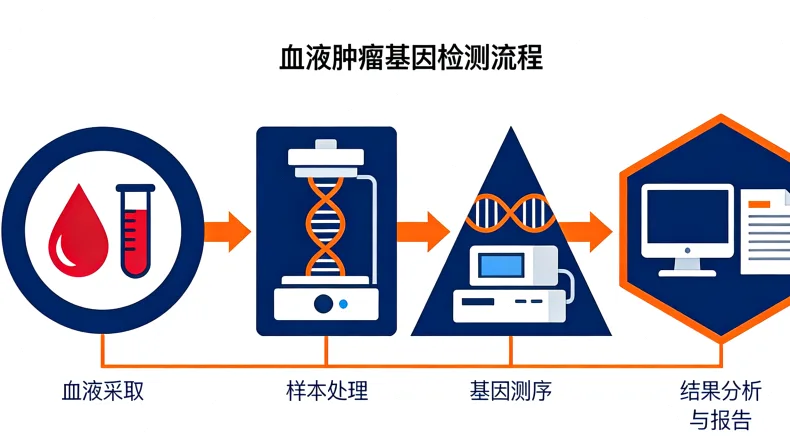 血液肿瘤基因检测流程

血液采取

样本处理

基因测序

结果分析与报告